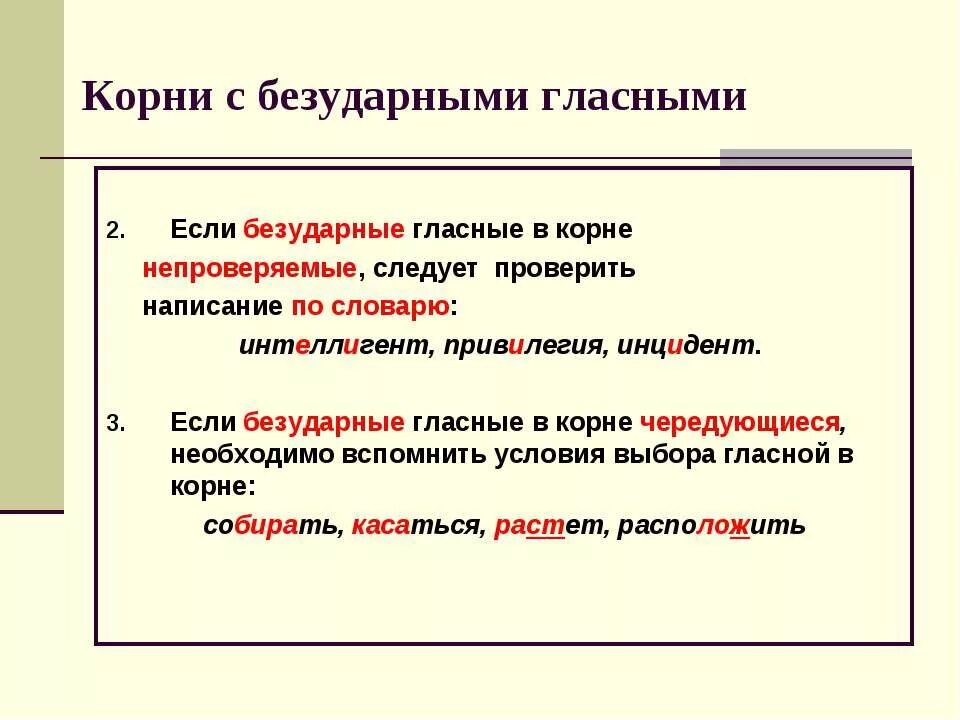 Корни с безударными гласными

2. Если безударные гласные в корне непроверяемые, следует проверить написание по словарю:

интеллигент, привилегия, инцидент.

3. Если безударные гласные в корне чередующиеся, необходимо вспомнить условия выбора гласной в корне:

собирать, касаться, растет, расположить